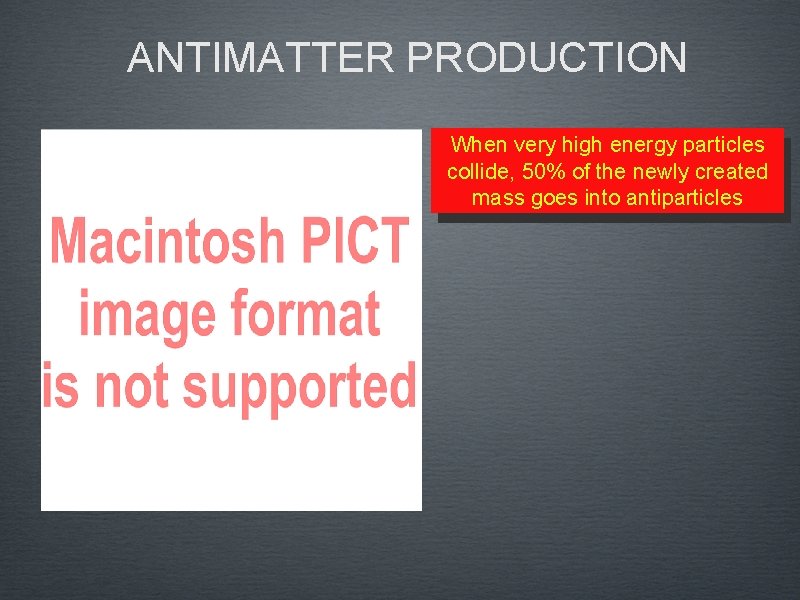 ANTIMATTER PRODUCTION

Macintosh PICT image format is not supported

When very high energy particles collide, 50% of the newly created mass goes into antiparticles